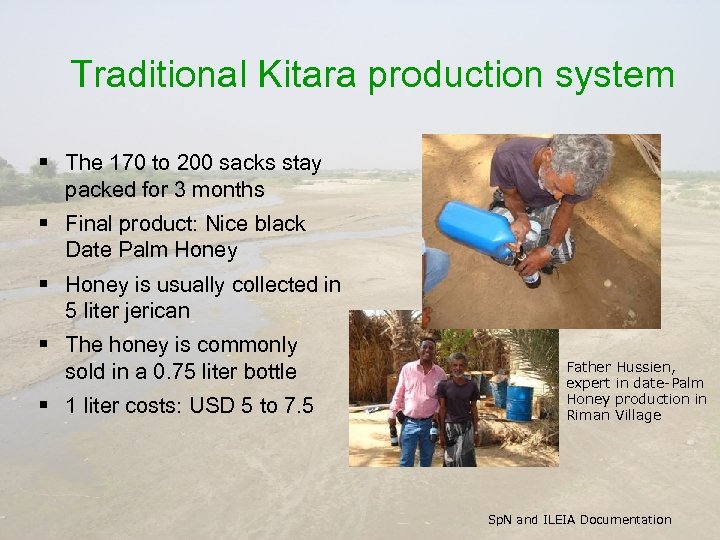 Traditional Kitara production system

▪ The 170 to 200 sacks stay packed for 3 months

▪ Final product: Nice black Date Palm Honey

▪ Honey is usually collected in 5 liter jerican

▪ The honey is commonly sold in a 0.75 liter bottle

▪ 1 liter costs: USD 5 to 7.5

Father Hussien, expert in date-Palm Honey production in Riman Village

SpN and ILEIA Documentation